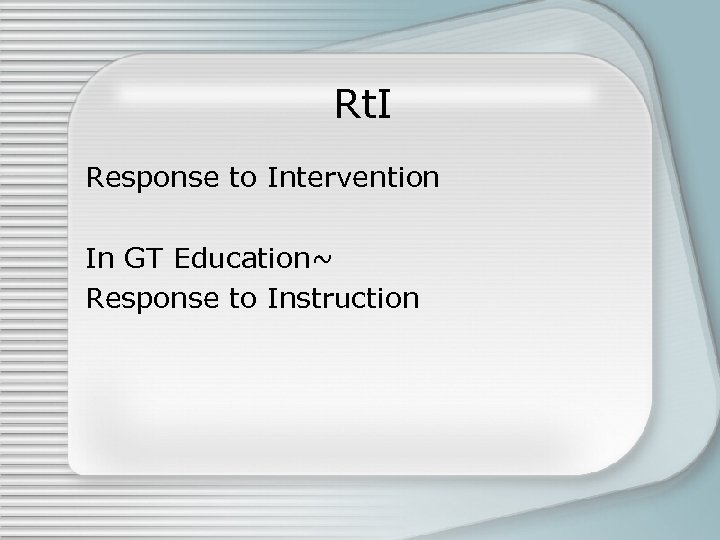 RtI

Response to Intervention

In GT Education~
Response to Instruction